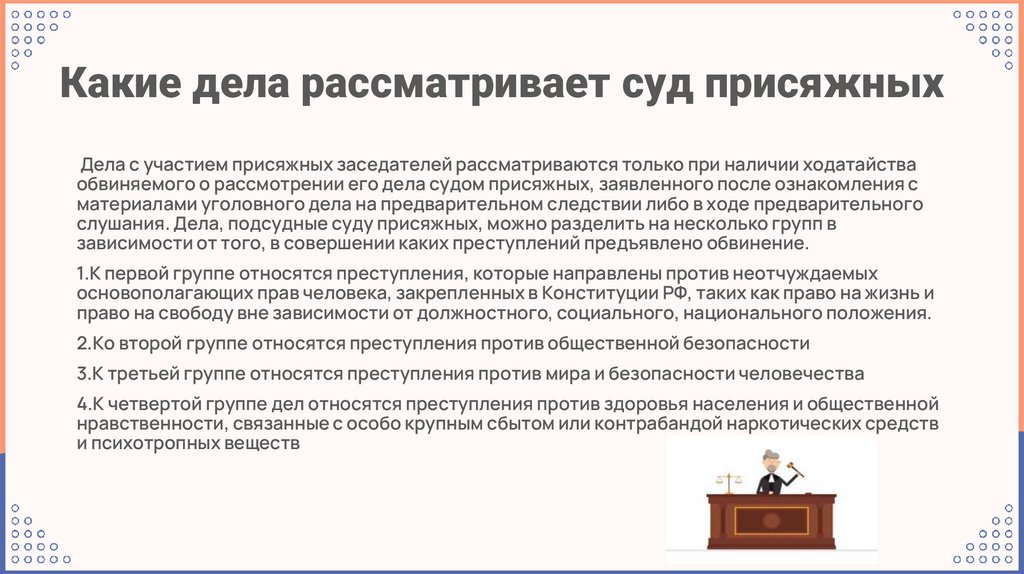 Какие дела рассматривает суд присяжных

Дела с участием присяжных заседателей рассматриваются только при наличии ходатайства обвиняемого о рассмотрении его дела судом присяжных, заявленного после ознакомления с материалами уголовного дела на предварительном следствии либо в ходе предварительного слушания. Дела, подсудные суду присяжных, можно разделить на несколько групп в зависимости от того, в совершении каких преступлений предъявлено обвинение.

1.К первой группе относятся преступления, которые направлены против неотчуждаемых основополагающих прав человека, закрепленных в Конституции РФ, таких как право на жизнь и право на свободу вне зависимости от должностного, социального, национального положения.

2.Ко второй группе относятся преступления против общественной безопасности

3.К третьей группе относятся преступления против мира и безопасности человечества

4.К четвертой группе дел относятся преступления против здоровья населения и общественной нравственности, связанные с особо крупным сбытом или контрабандой наркотических средств и психотропных веществ